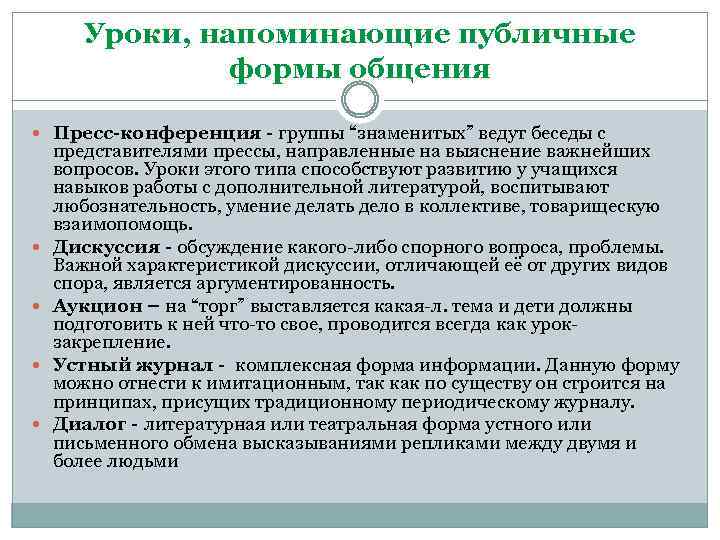 Уроки, напоминающие публичные формы общения

Пресс-конференция - группы “знаменитых” ведут беседы с представителями прессы, направленные на выяснение важнейших вопросов. Уроки этого типа способствуют развитию у учащихся навыков работы с дополнительной литературой, воспитывают любознательность, умение делать дело в коллективе, товарищескую взаимопомощь.

Дискуссия - обсуждение какого-либо спорного вопроса, проблемы. Важной характеристикой дискуссии, отличающей её от других видов спора, является аргументированность.

Аукцион – на “торг” выставляется какая-л. тема и дети должны подготовить к ней что-то свое, проводится всегда как урок-закрепление.

Устный журнал - комплексная форма информации. Данную форму можно отнести к имитационным, так как по существу он строится на принципах, присущих традиционному периодическому журналу.

Диалог - литературная или театральная форма устного или письменного обмена высказываниями репликами между двумя и более людьми